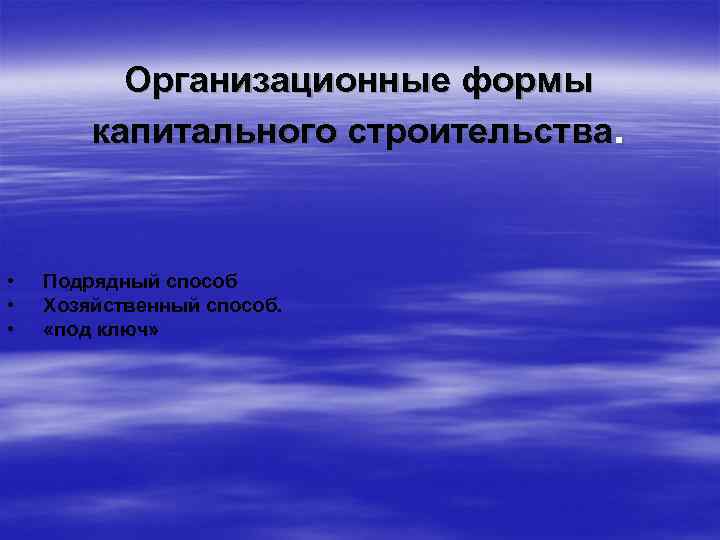 Организационные формы капитального строительства.

• Подрядный способ
• Хозяйственный способ.
• «под ключ»